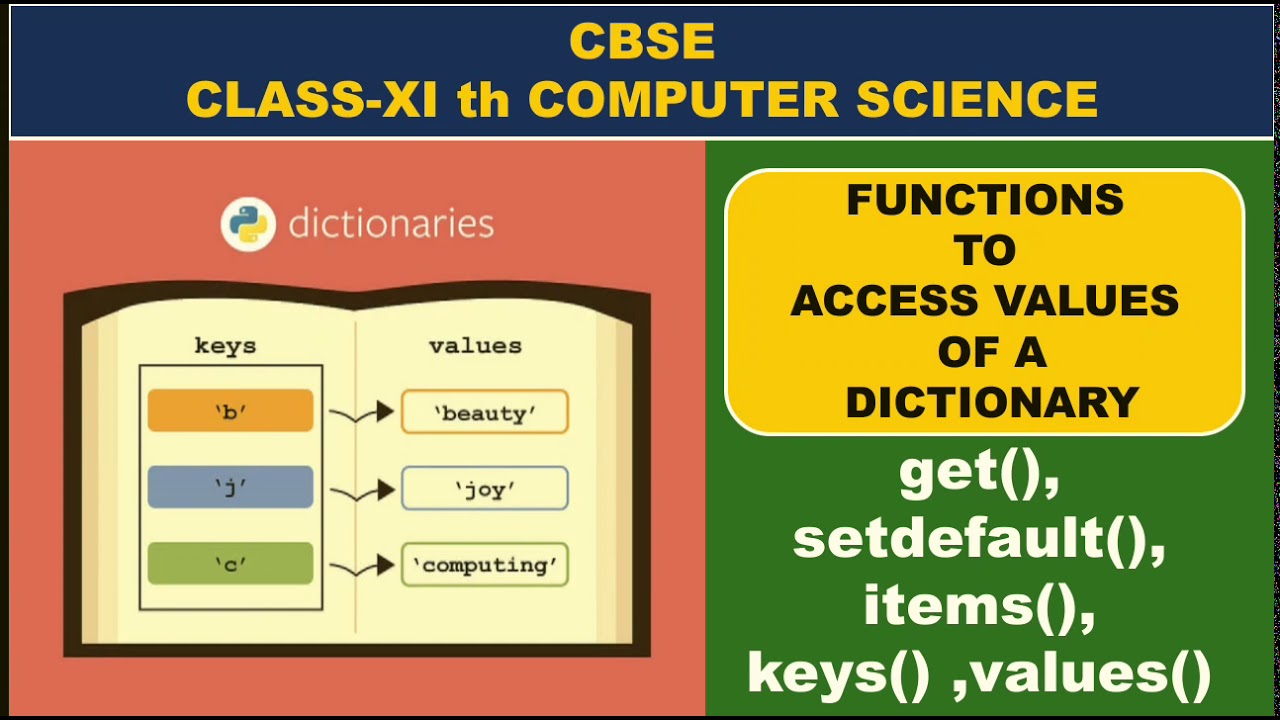 CBSE
CLASS-XI th COMPUTER SCIENCE

dictionaries

keys
values

'b'
'beauty'

'j'
'joy'

'c'
'computing'

FUNCTIONS TO ACCESS VALUES OF A DICTIONARY

get(), setdefault(), items(), keys() ,values()